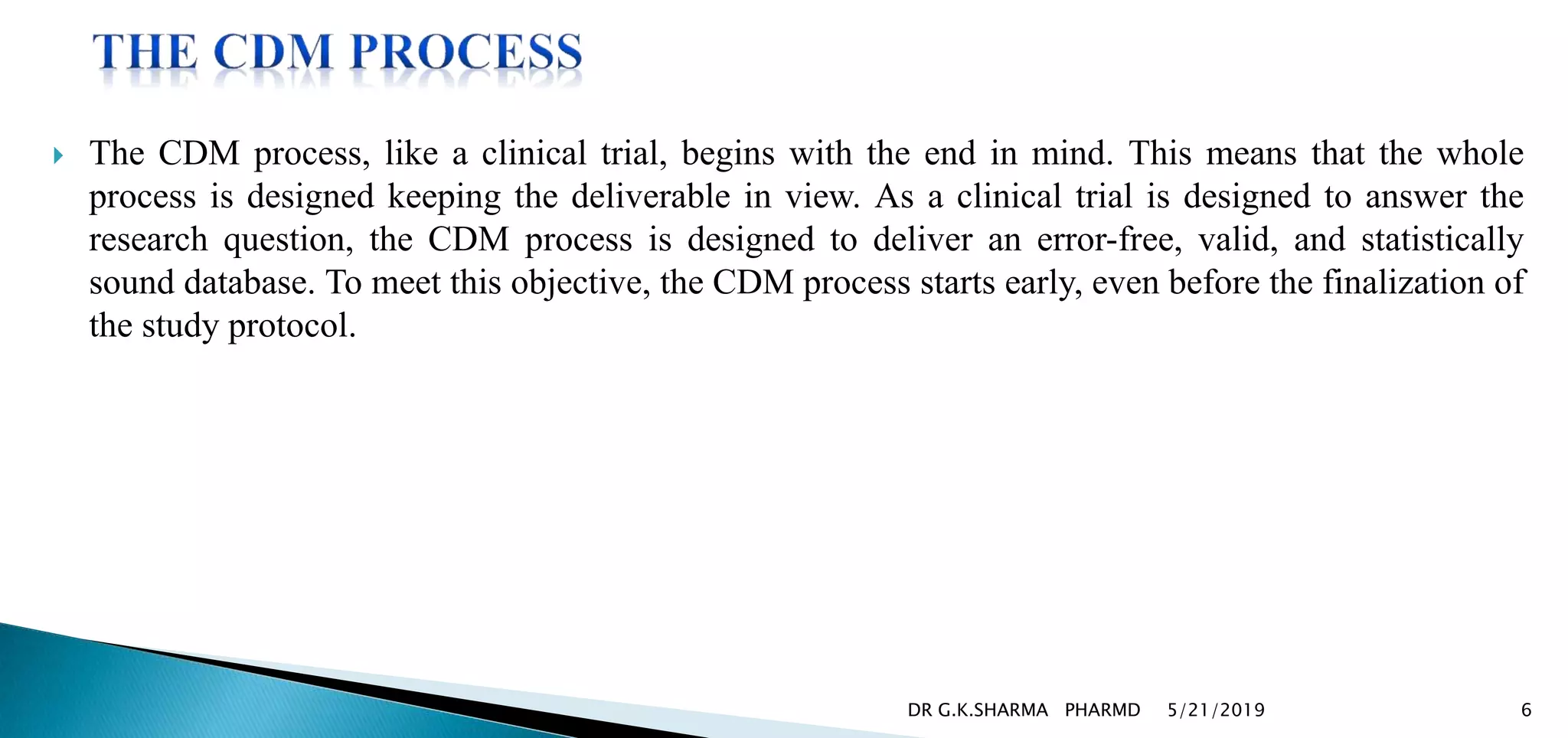 THE CDM PROCESS

The CDM process, like a clinical trial, begins with the end in mind. This means that the whole process is designed keeping the deliverable in view. As a clinical trial is designed to answer the research question, the CDM process is designed to deliver an error-free, valid, and statistically sound database. To meet this objective, the CDM process starts early, even before the finalization of the study protocol.

DR G.K.SHARMA PHARMD 5/21/2019 6